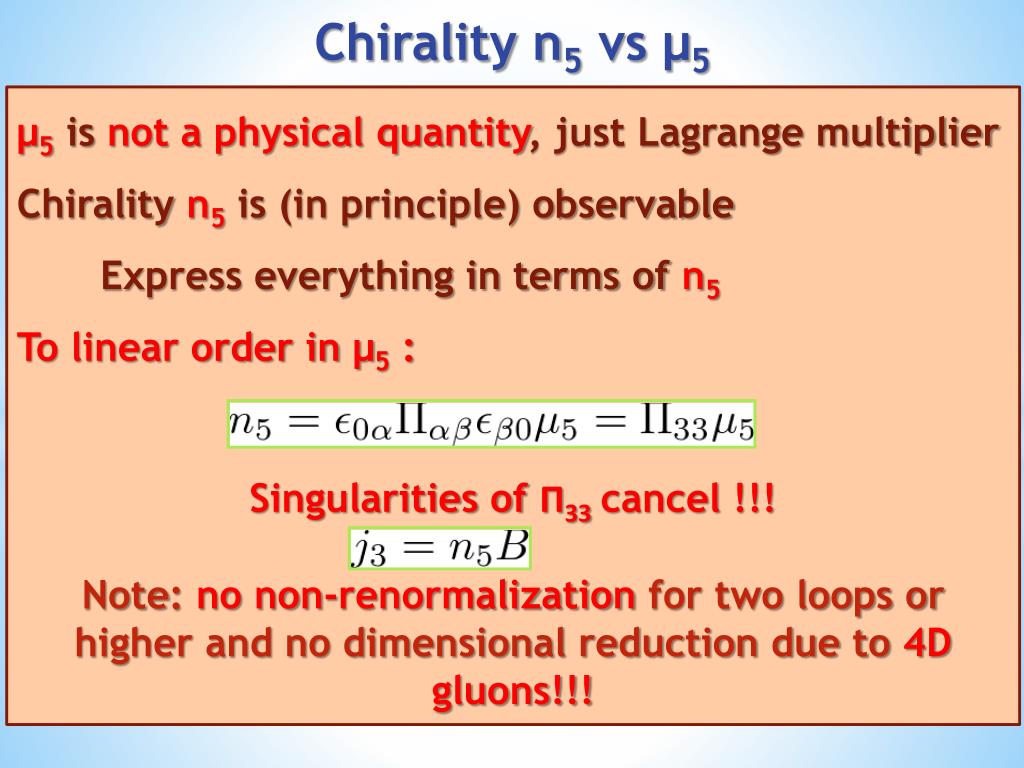 Chirality $n_5$ vs $\mu_5$

$\mu_5$ is not a physical quantity, just Lagrange multiplier

Chirality $n_5$ is (in principle) observable

Express everything in terms of $n_5$

To linear order in $\mu_5$ :

$n_5 = \epsilon_{0\alpha}\Pi_{\alpha\beta}\epsilon_{\beta 0}\mu_5 = \Pi_{33}\mu_5$

Singularities of $\Pi_{33}$ cancel !!!

$j_3 = n_5 B$

Note: no non-renormalization for two loops or higher and no dimensional reduction due to 4D gluons!!!